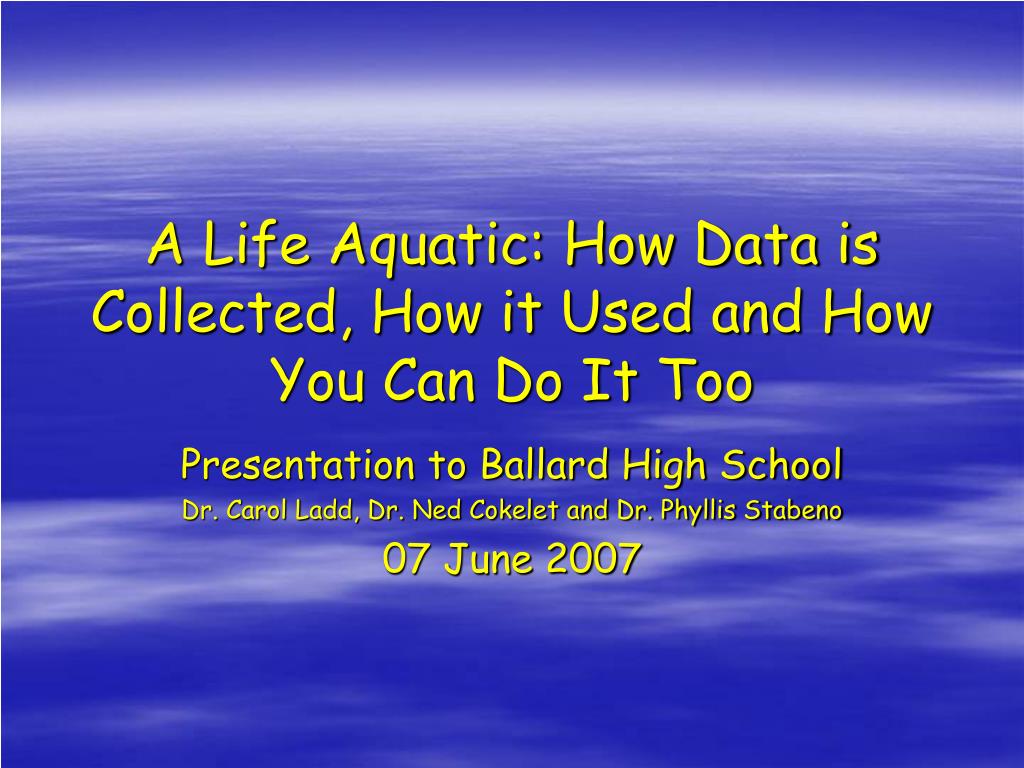 A Life Aquatic: How Data is Collected, How it Used and How You Can Do It Too

Presentation to Ballard High School

Dr. Carol Ladd, Dr. Ned Cokelet and Dr. Phyllis Stabeno

07 June 2007